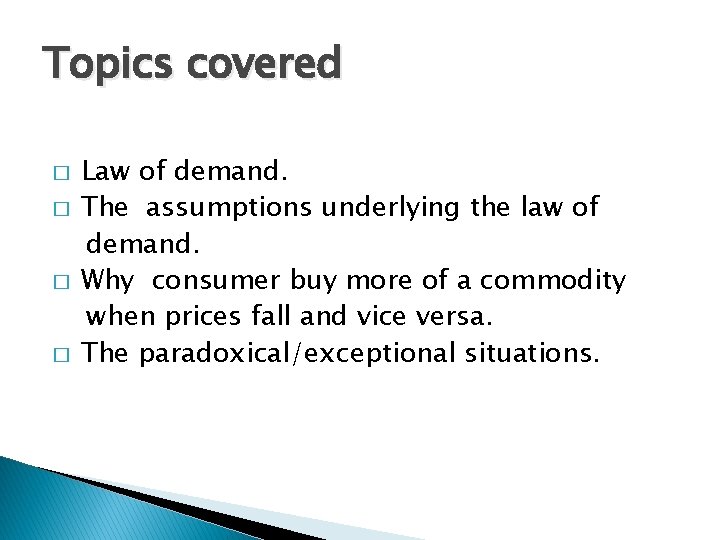 Topics covered

□ Law of demand.
□ The assumptions underlying the law of demand.
□ Why consumer buy more of a commodity when prices fall and vice versa.
□ The paradoxical/exceptional situations.